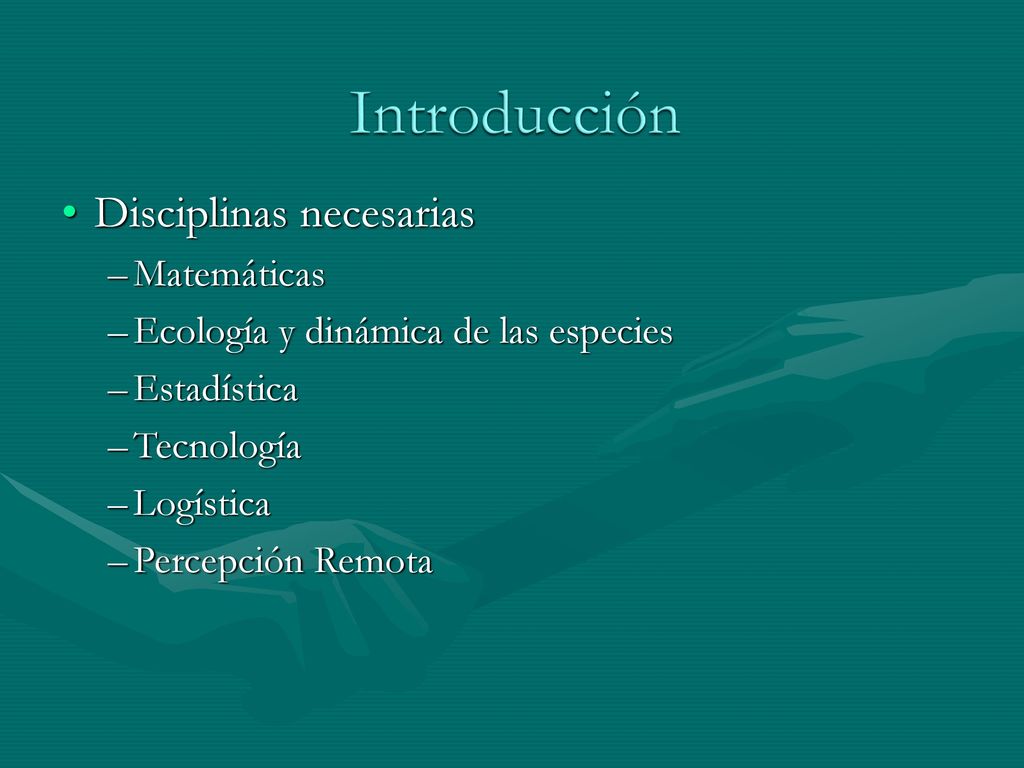 Introducción

• Disciplinas necesarias
– Matemáticas
– Ecología y dinámica de las especies
– Estadística
– Tecnología
– Logística
– Percepción Remota